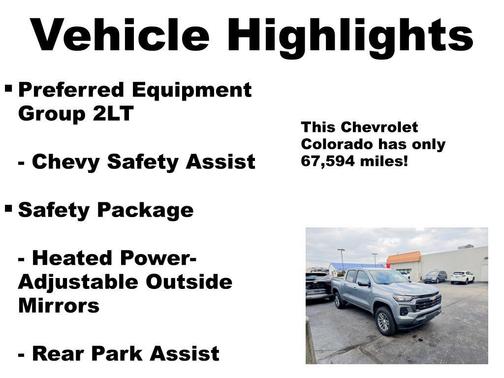 Vehicle Highlights

▪ Preferred Equipment Group 2LT

- Chevy Safety Assist

▪ Safety Package

- Heated Power-Adjustable Outside Mirrors

- Rear Park Assist

This Chevrolet Colorado has only 67,594 miles!